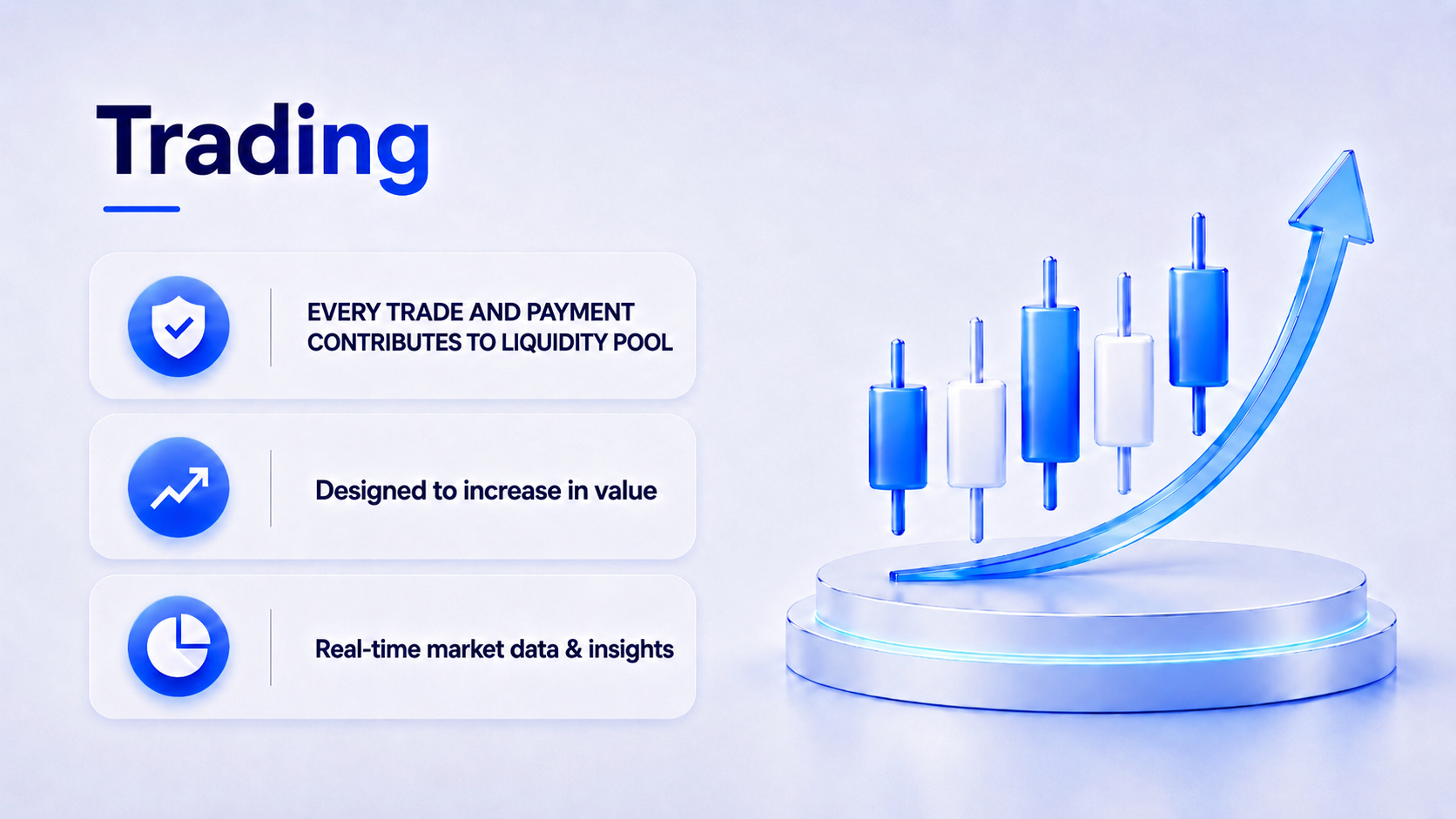 Trading

EVERY TRADE AND PAYMENT CONTRIBUTES TO LIQUIDITY POOL

Designed to increase in value

Real-time market data & insights